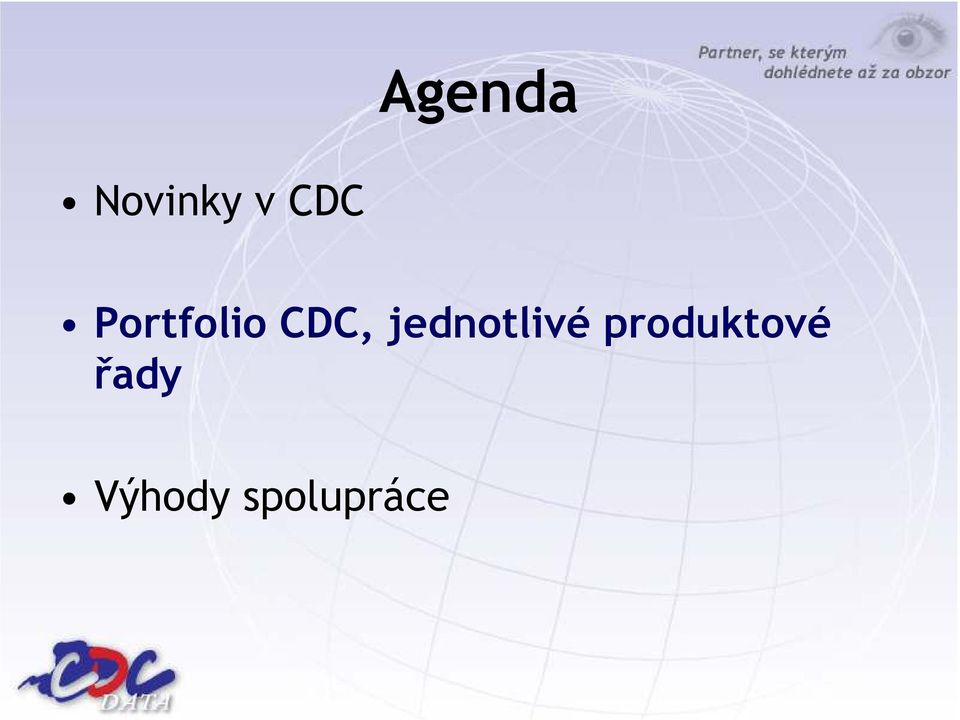 Partner, se kterým dohlédnete až za obzor

Agenda

• Novinky v CDC

• Portfolio CDC, jednotlivé produktové řady

• Výhody spolupráce

CDC DATA